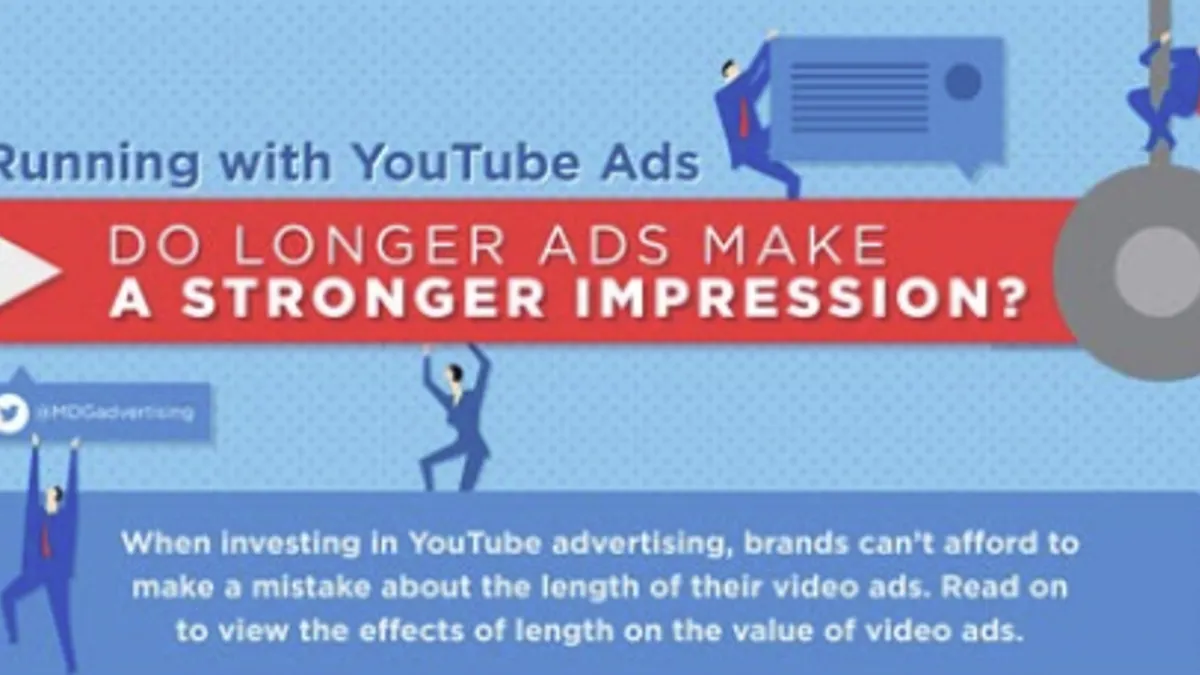 Running with YouTube Ads

DO LONGER ADS MAKE A STRONGER IMPRESSION?

@MDGadvertising

When investing in YouTube advertising, brands can't afford to make a mistake about the length of their video ads. Read on to view the effects of length on the value of video ads.